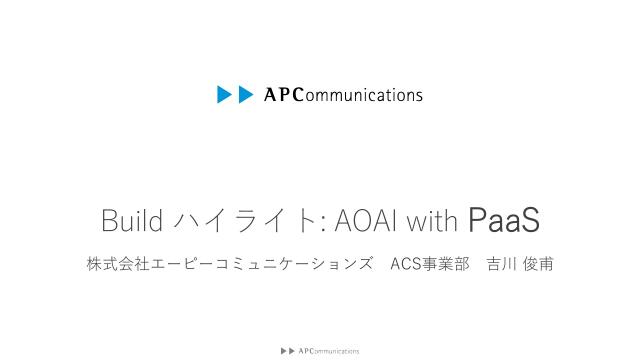 APCommunications

Build ハイライト: AOAI with PaaS

株式会社エーピーコミュニケーションズ　ACS事業部　吉川 俊甫

APCommunications